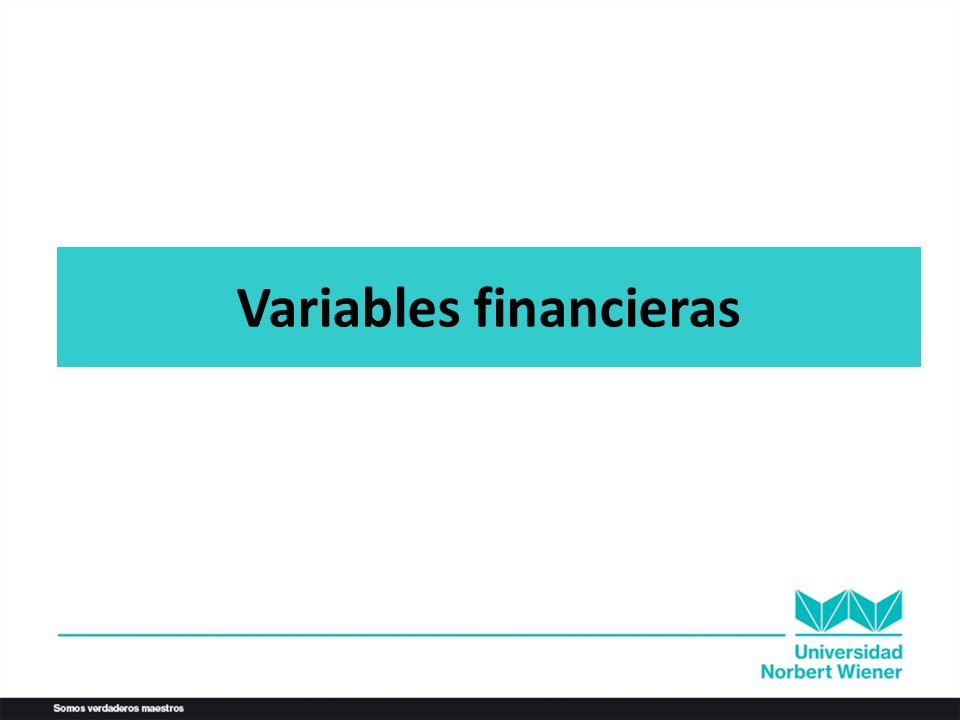 Variables financieras

Universidad
Norbert Wiener

Somos verdaderos maestros